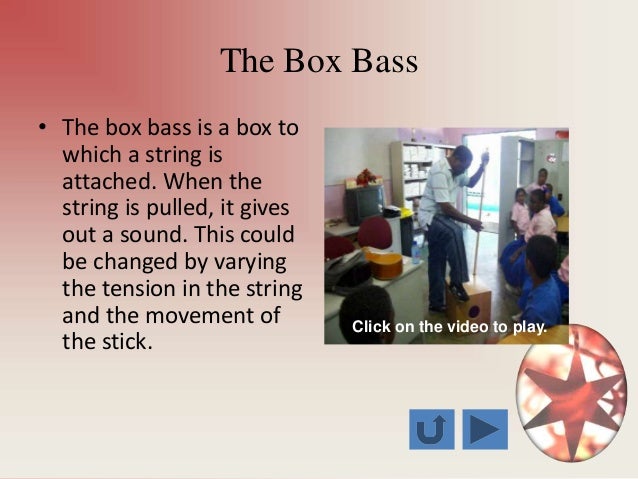 The Box Bass

• The box bass is a box to which a string is attached. When the string is pulled, it gives out a sound. This could be changed by varying the tension in the string and the movement of the stick.

Click on the video to play.